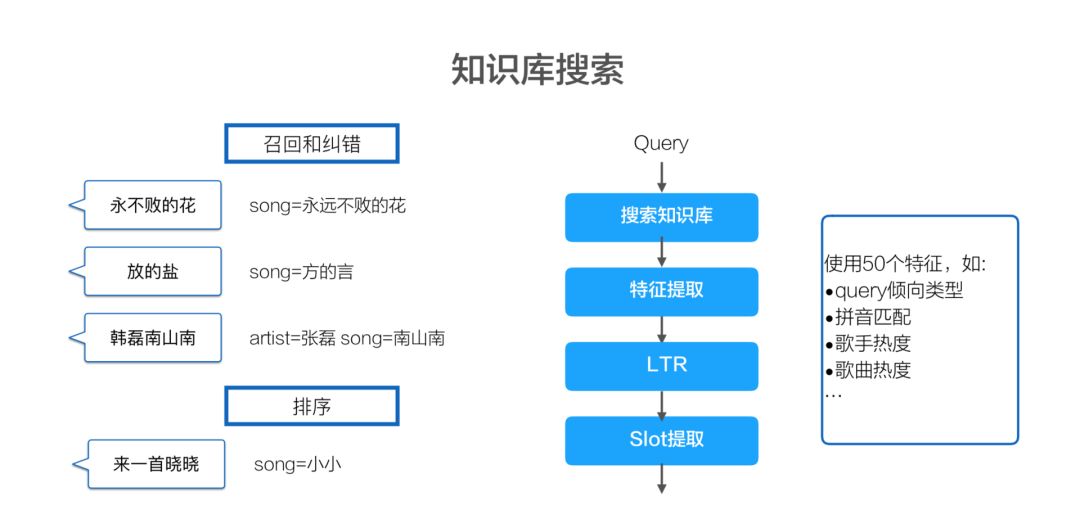 知识库搜索

召回和纠错

永不败的花 song=永远不败的花

放的盐 song=方的言

韩磊南山南 artist=张磊 song=南山南

排序

来一首晓晓 song=小小

Query

搜索知识库

特征提取

LTR

Slot提取

使用50个特征，如:
•query倾向类型
•拼音匹配
•歌手热度
•歌曲热度
…